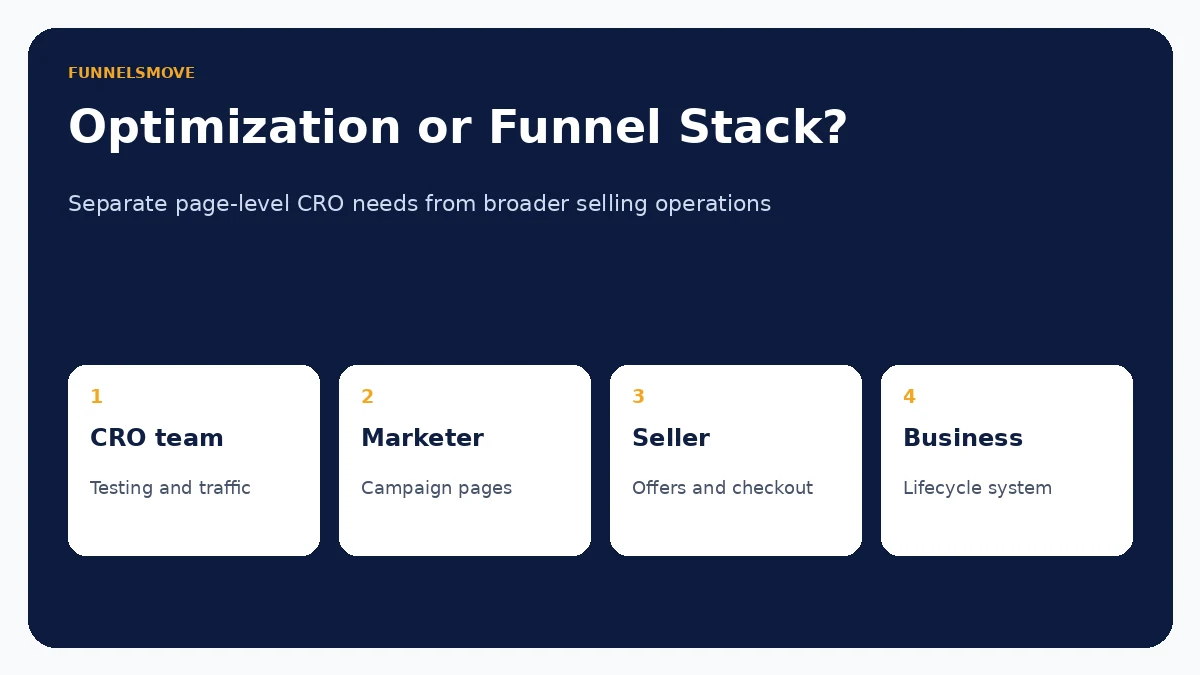 FUNNELSMOVE

Optimization or Funnel Stack?

Separate page-level CRO needs from broader selling operations

1
CRO team
Testing and traffic

2
Marketer
Campaign pages

3
Seller
Offers and checkout

4
Business
Lifecycle system